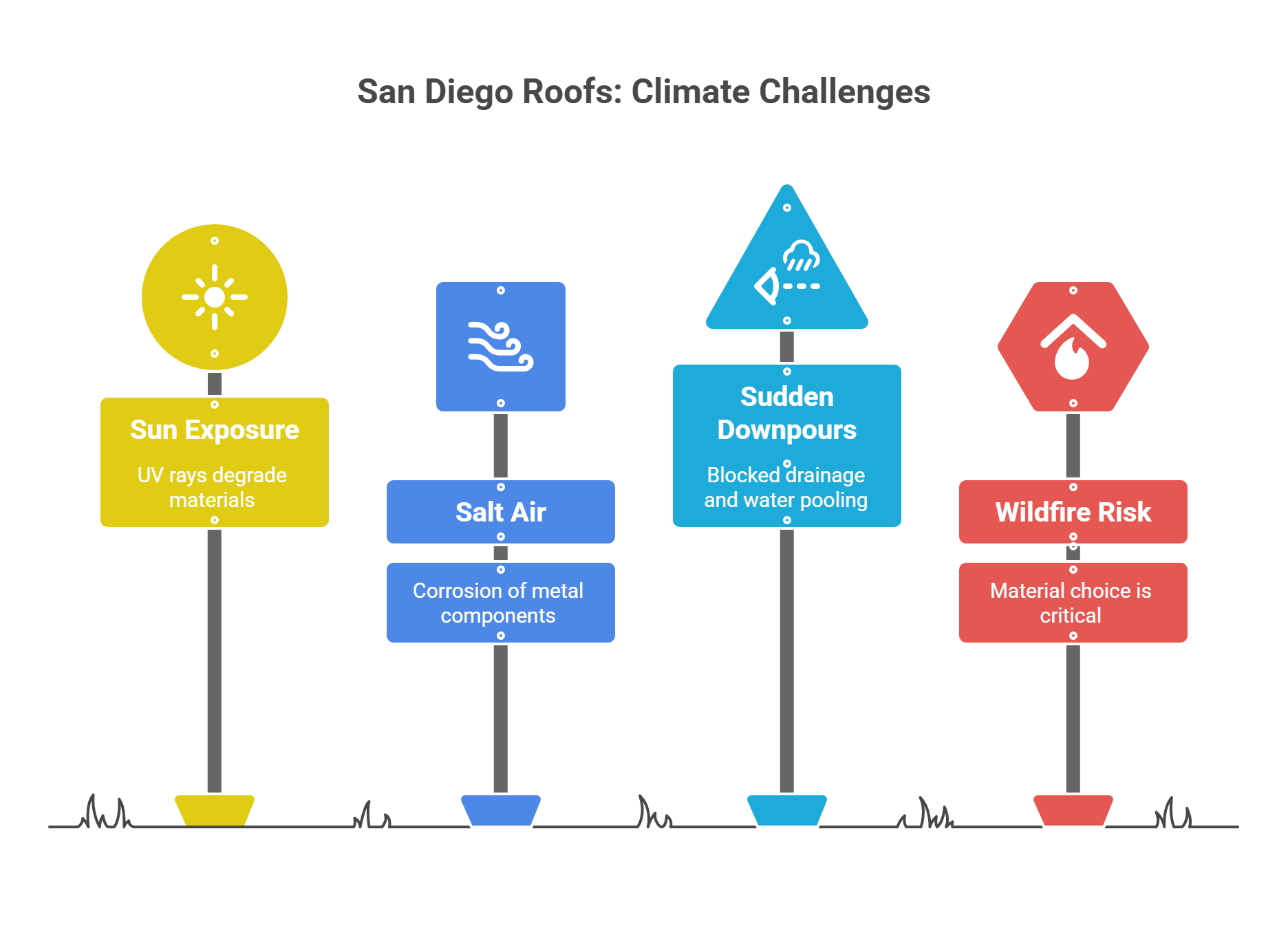 San Diego Roofs: Climate Challenges

Sun Exposure

UV rays degrade materials

Salt Air

Corrosion of metal components

Sudden Downpours

Blocked drainage and water pooling

Wildfire Risk

Material choice is critical